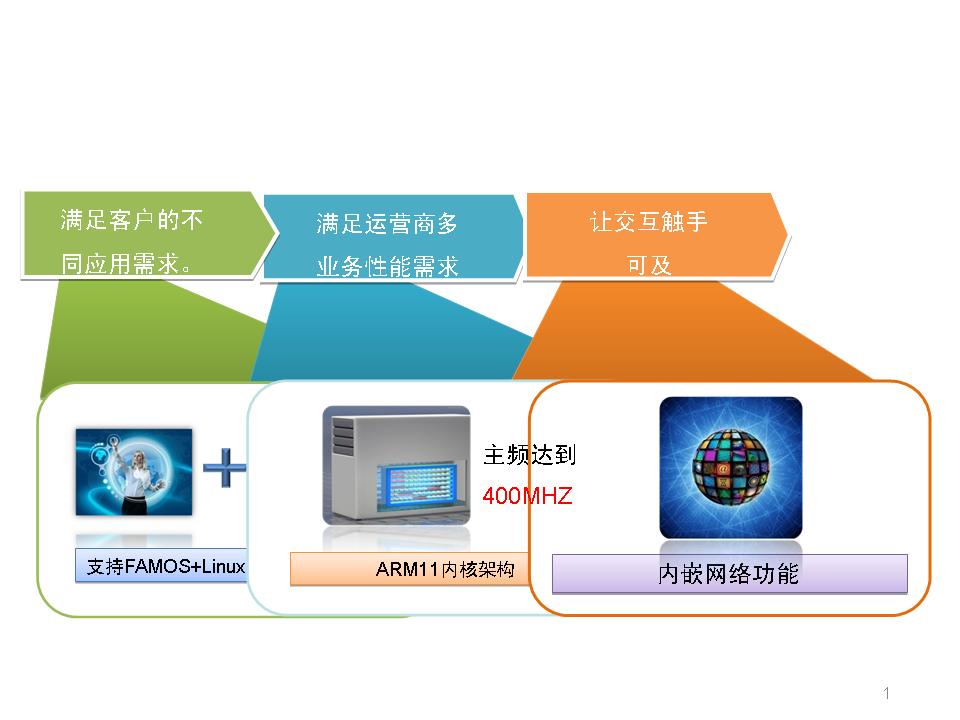 满足客户的不同应用需求。

满足运营商多业务性能需求

让交互触手可及

支持FAMOS+Linux

主频达到
400MHZ

ARM11内核架构

内嵌网络功能

1